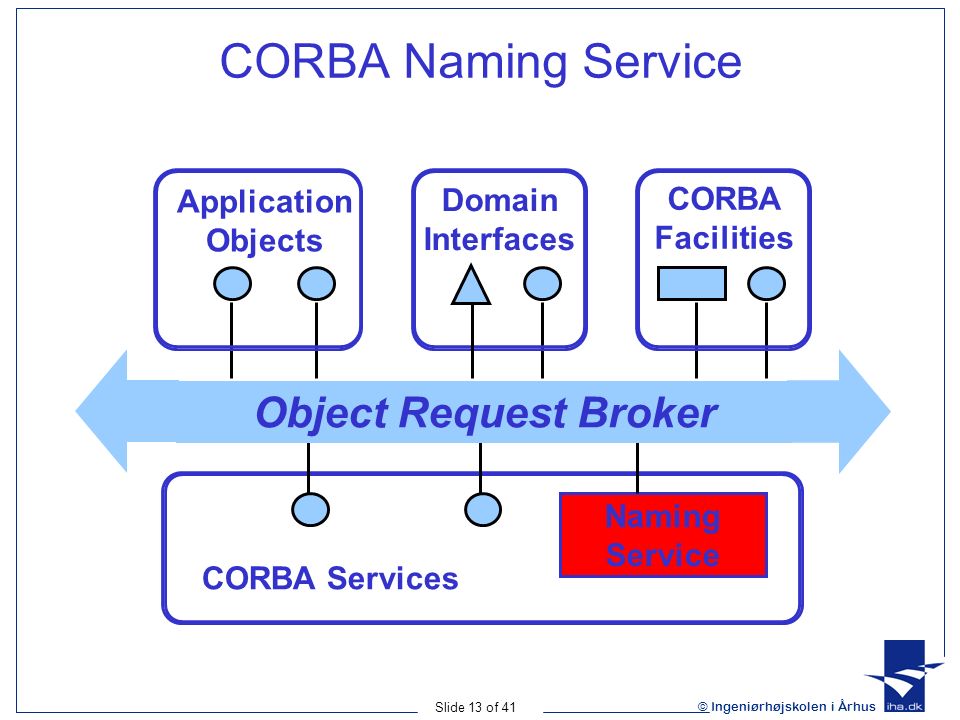 CORBA Naming Service

Application Objects

Domain Interfaces

CORBA Facilities

Object Request Broker

Naming Service

CORBA Services

Slide 13 of 41

© Ingeniørhøjskolen i Århus

iha.dk